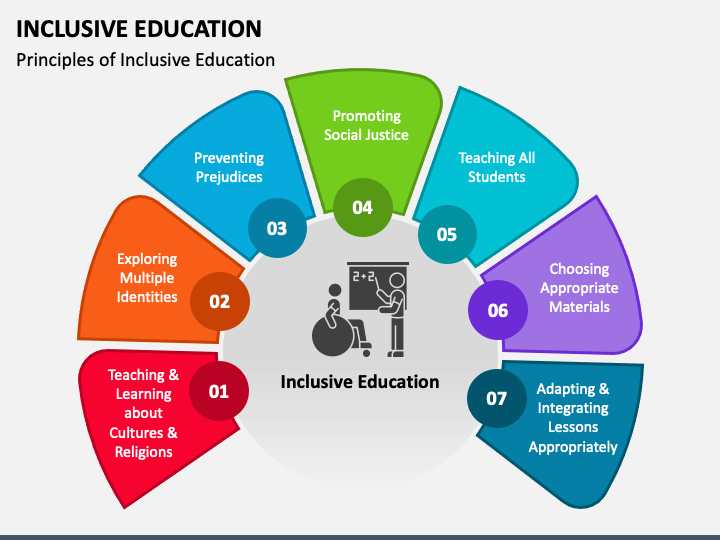 INCLUSIVE EDUCATION

Principles of Inclusive Education

01
Teaching & Learning about Cultures & Religions

02
Exploring Multiple Identities

03
Preventing Prejudices

04
Promoting Social Justice

05
Teaching All Students

06
Choosing Appropriate Materials

07
Adapting & Integrating Lessons Appropriately

$2+2$

Inclusive Education